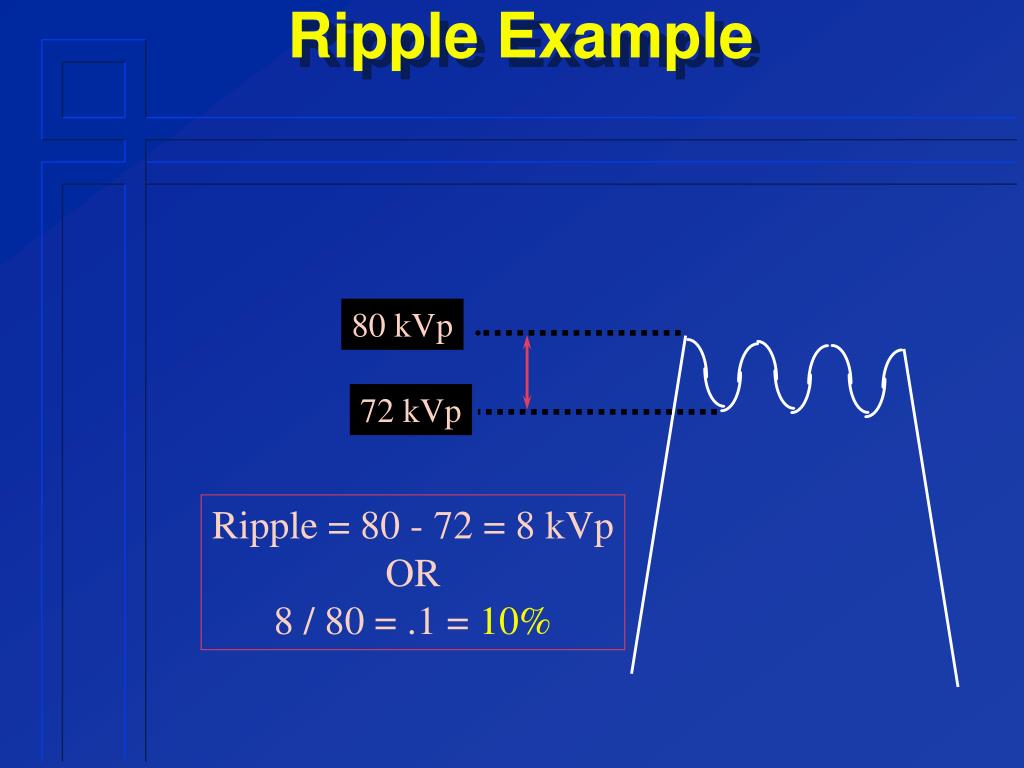 Ripple Example

80 kVp

72 kVp

Ripple = 80 - 72 = 8 kVp
OR
8 / 80 = .1 = 10%